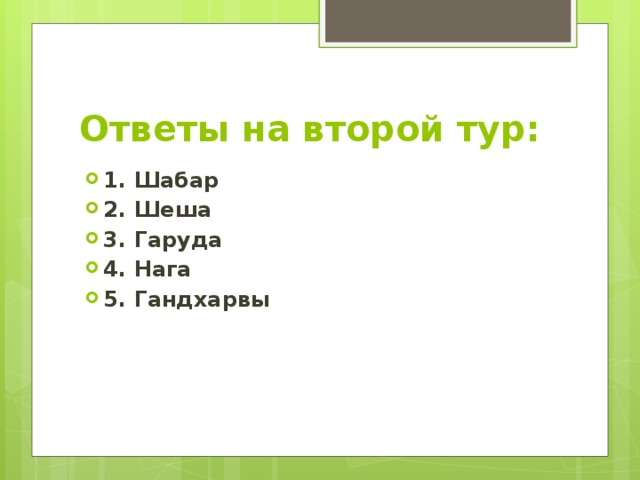 Ответы на второй тур:

1. Шабар
2. Шеша
3. Гаруда
4. Нага
5. Гандхарвы